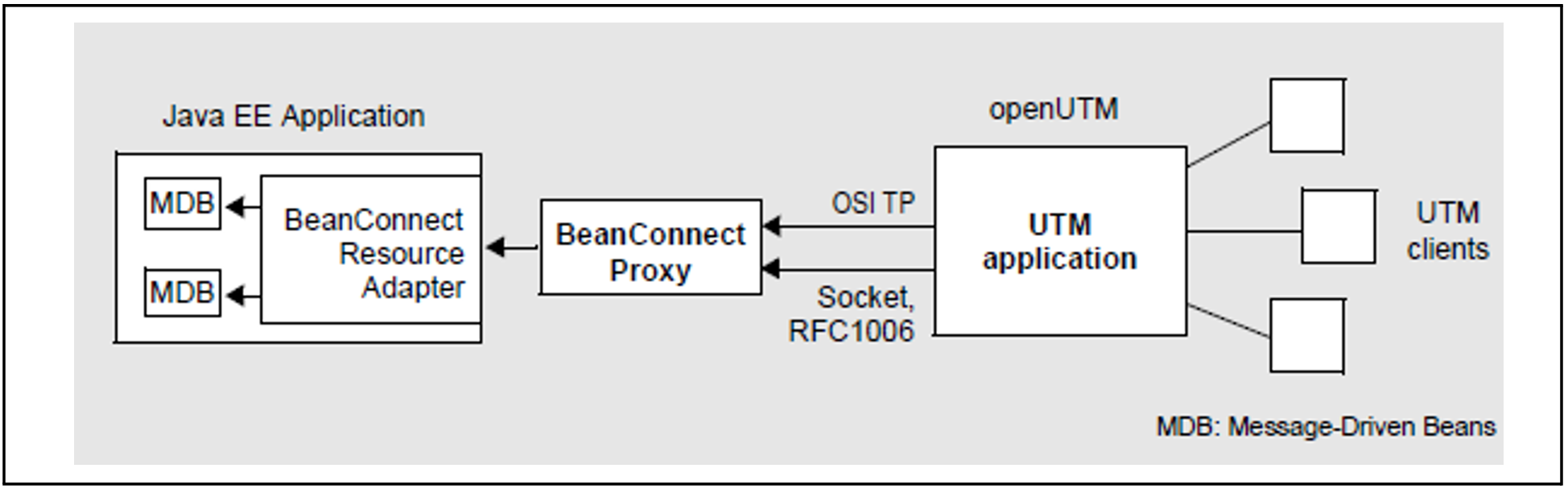 Java EE Application

MDB

MDB

BeanConnect Resource Adapter

BeanConnect Proxy

OSI TP

Socket, RFC1006

openUTM

UTM application

UTM clients

MDB: Message-Driven Beans